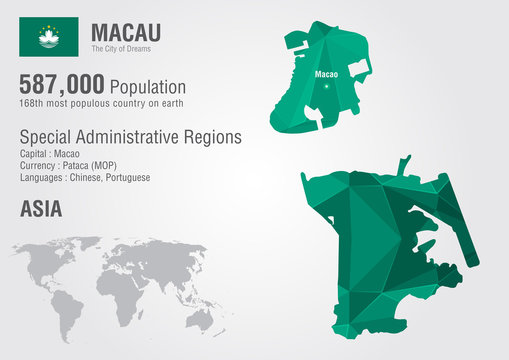 MACAU
The City of Dreams

587,000 Population
168th most populous country on earth

Special Administrative Regions
Capital : Macao
Currency : Pataca (MOP)
Languages : Chinese, Portuguese

ASIA

Macao